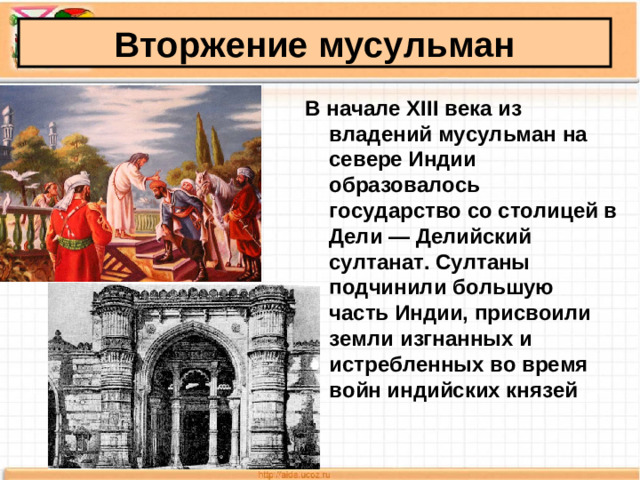 Вторжение мусульман

В начале XIII века из владений мусульман на севере Индии образовалось государство со столицей в Дели — Делийский султанат. Султаны подчинили большую часть Индии, присвоили земли изгнанных и истребленных во время войн индийских князей

http://aida.ucoz.ru